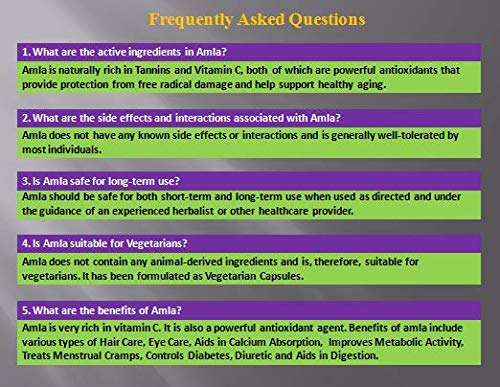 Frequently Asked Questions

1. What are the active ingredients in Amla?

Amla is naturally rich in Tannins and Vitamin C, both of which are powerful antioxidants that provide protection from free radical damage and help support healthy aging.

2. What are the side effects and interactions associated with Amla?

Amla does not have any known side effects or interactions and is generally well-tolerated by most individuals.

3. Is Amla safe for long-term use?

Amla should be safe for both short-term and long-term use when used as directed and under the guidance of an experienced herbalist or other healthcare provider.

4. Is Amla suitable for Vegetarians?

Amla does not contain any animal-derived ingredients and is, therefore, suitable for vegetarians. It has been formulated as Vegetarian Capsules.

5. What are the benefits of Amla?

Amla is very rich in vitamin C. It is also a powerful antioxidant agent. Benefits of amla include various types of Hair Care, Eye Care, Aids in Calcium Absorption, Improves Metabolic Activity, Treats Menstrual Cramps, Controls Diabetes, Diuretic and Aids in Digestion.